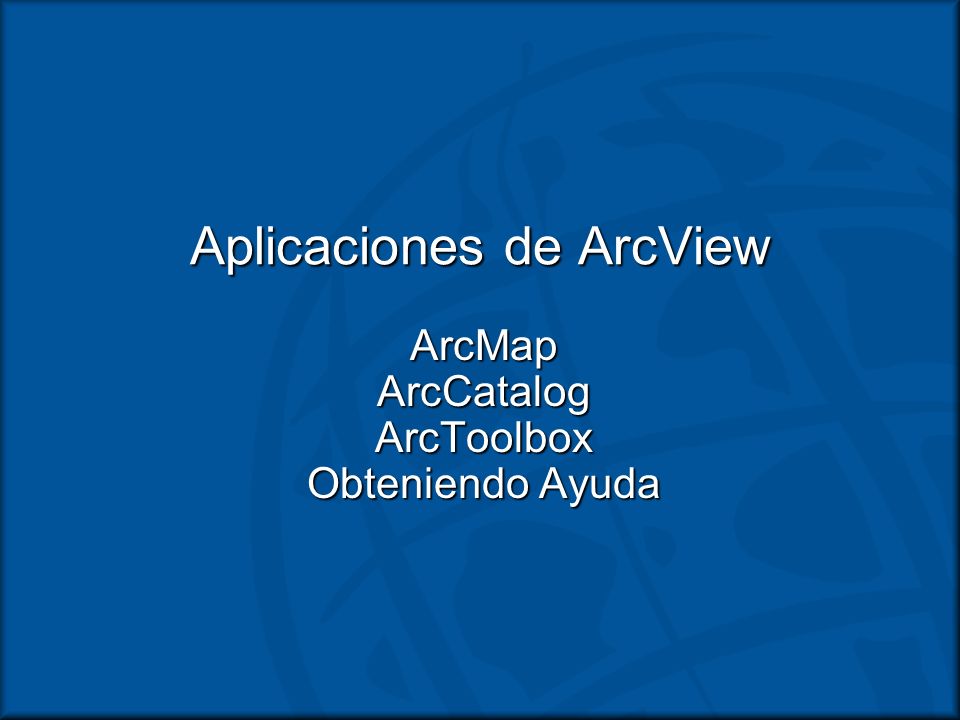 Aplicaciones de ArcView

ArcMap
ArcCatalog
ArcToolbox
Obteniendo Ayuda